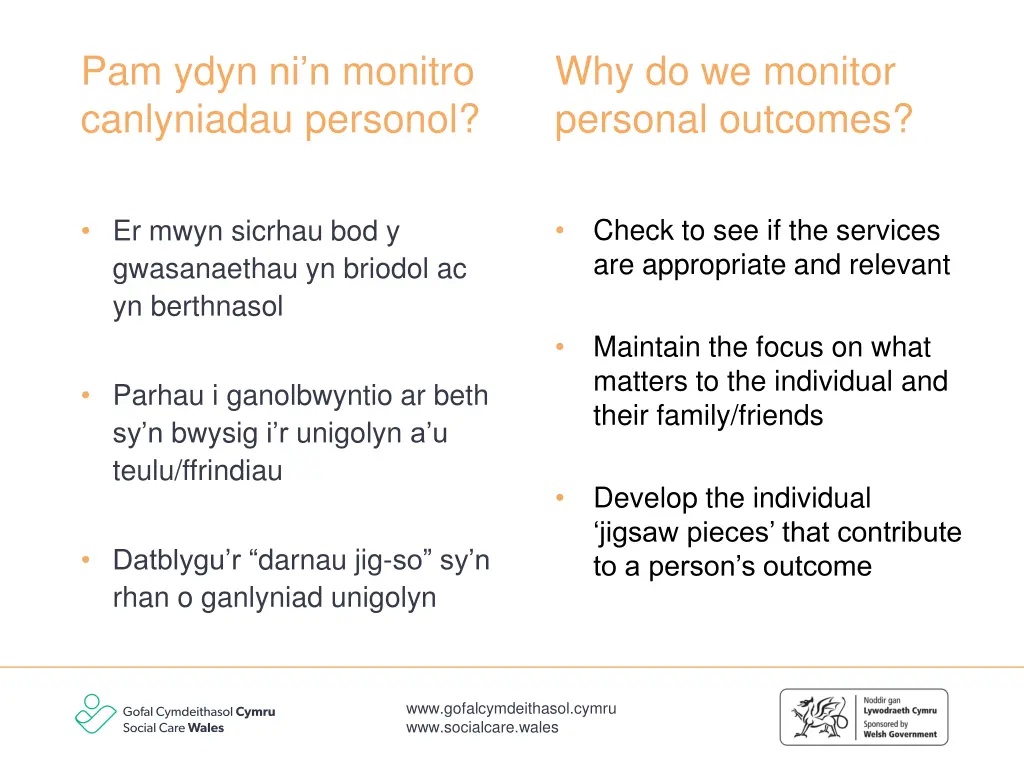 Pam ydyn ni’n monitro canlyniadau personol?

• Er mwyn sicrhau bod y gwasanaethau yn briodol ac yn berthnasol

• Parhau i ganolbwyntio ar beth sy’n bwysig i’r unigolyn a’u teulu/ffrindiau

• Datblygu’r “darnau jig-so” sy’n rhan o ganlyniad unigolyn

Why do we monitor personal outcomes?

• Check to see if the services are appropriate and relevant

• Maintain the focus on what matters to the individual and their family/friends

• Develop the individual ‘jigsaw pieces’ that contribute to a person’s outcome

Gofal Cymdeithasol Cymru
Social Care Wales

www.gofalcymdeithasol.cymru
www.socialcare.wales

Noddir gan
Lywodraeth Cymru
Sponsored by
Welsh Government